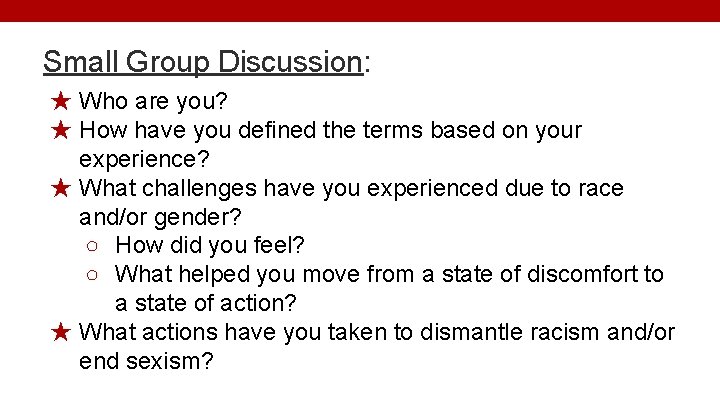 Small Group Discussion:

★ Who are you?
★ How have you defined the terms based on your experience?
★ What challenges have you experienced due to race and/or gender?
○ How did you feel?
○ What helped you move from a state of discomfort to a state of action?
★ What actions have you taken to dismantle racism and/or end sexism?